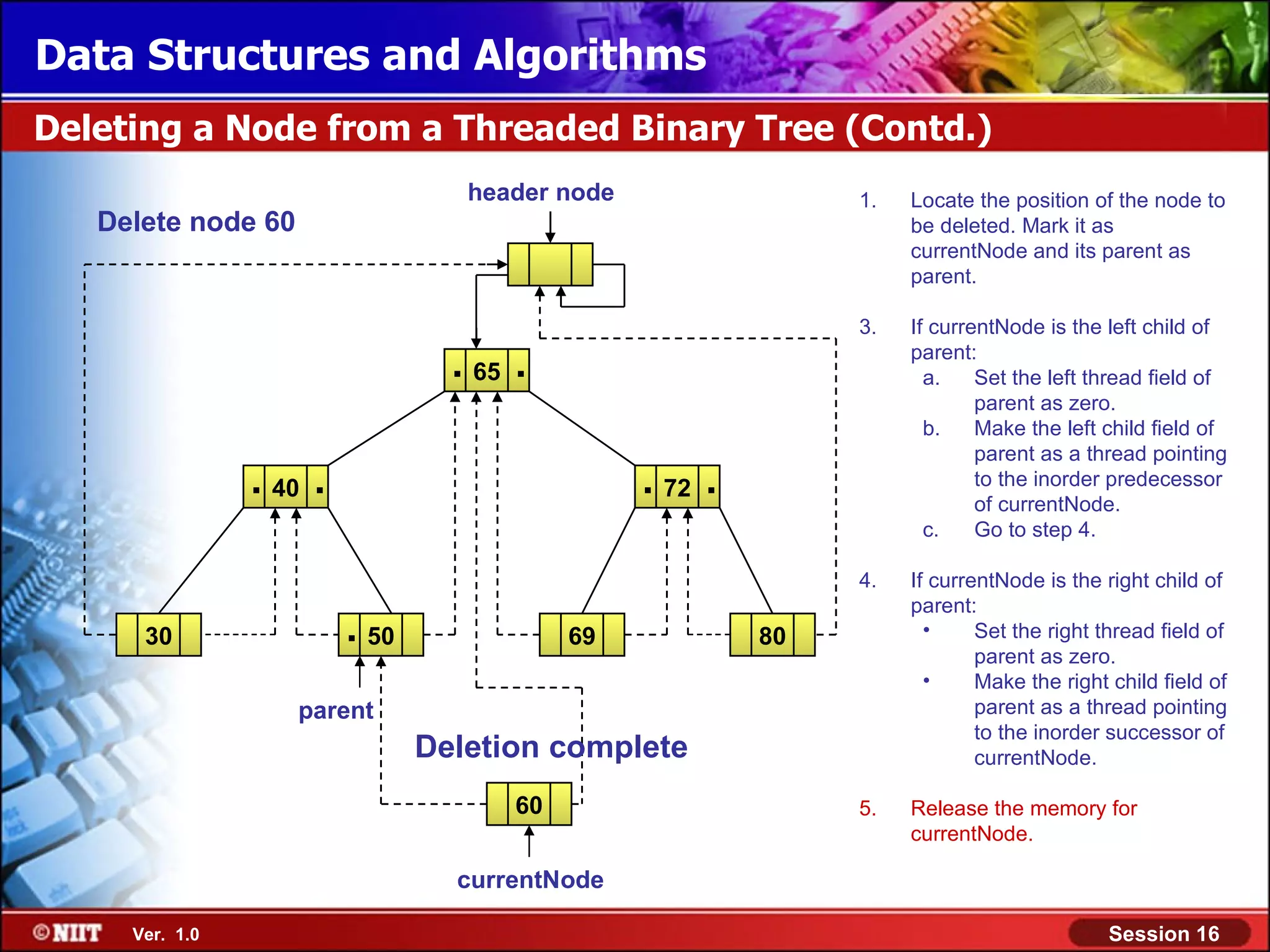 Data Structures and Algorithms

Deleting a Node from a Threaded Binary Tree (Contd.)

Delete node 60

header node

65

40

72

30

50

69

80

parent

Deletion complete

60

currentNode

1. Locate the position of the node to be deleted. Mark it as currentNode and its parent as parent.

3. If currentNode is the left child of parent:
a. Set the left thread field of parent as zero.
b. Make the left child field of parent as a thread pointing to the inorder predecessor of currentNode.
c. Go to step 4.

4. If currentNode is the right child of parent:
• Set the right thread field of parent as zero.
• Make the right child field of parent as a thread pointing to the inorder successor of currentNode.

5. Release the memory for currentNode.

©NIIT Ver. 1.0

Session 16